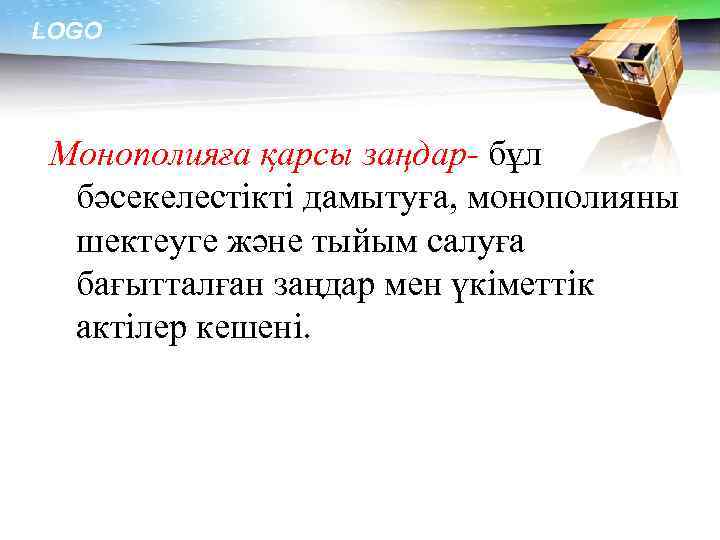 LOGO

Монополияға қарсы заңдар- бұл бәсекелестікті дамытуға, монополияны шектеуге және тыйым салуға бағытталған заңдар мен үкіметтік актілер кешені.